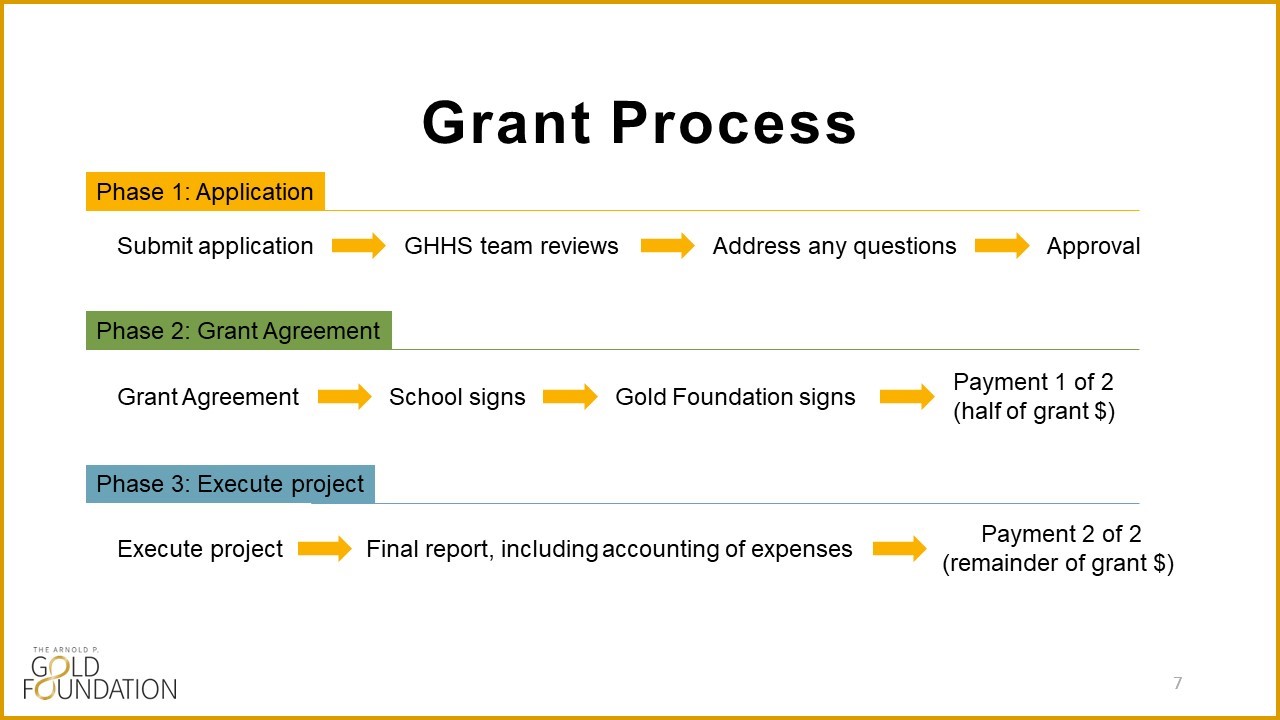 Grant Process

Phase 1: Application

Submit application GHHS team reviews Address any questions Approval

Phase 2: Grant Agreement

Grant Agreement School signs Gold Foundation signs Payment 1 of 2 (half of grant $)

Phase 3: Execute project

Execute project Final report, including accounting of expenses Payment 2 of 2 (remainder of grant $)

THE ARNOLD P. GOLD FOUNDATION

7